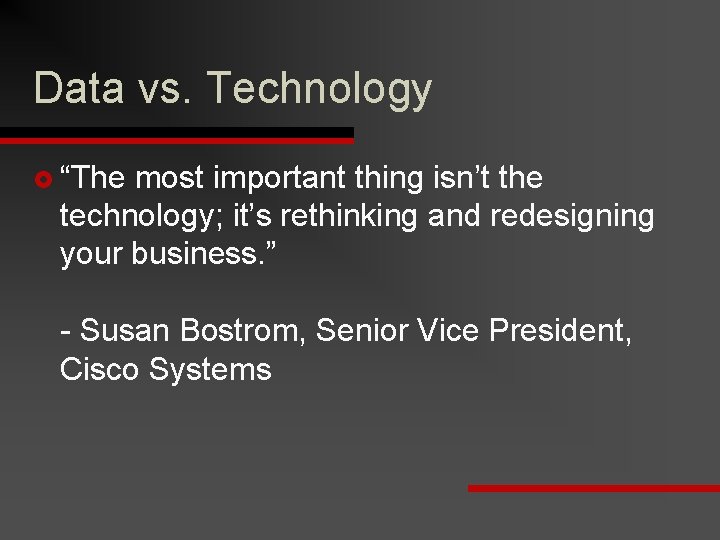 Data vs. Technology

“The most important thing isn’t the technology; it’s rethinking and redesigning your business.”

- Susan Bostrom, Senior Vice President, Cisco Systems